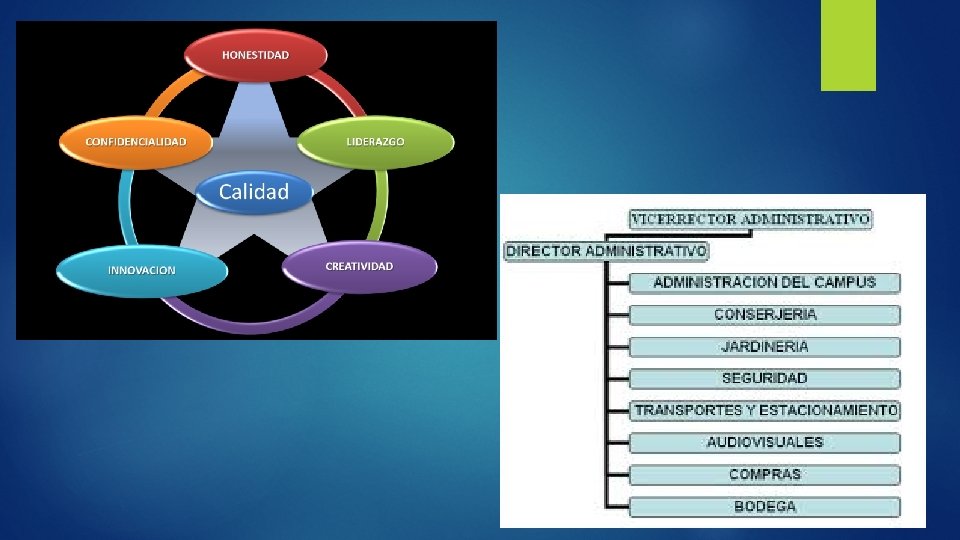 HONESTIDAD

CONFIDENCIALIDAD

LIDERAZGO

Calidad

INNOVACION

CREATIVIDAD

VICERRECTOR ADMINISTRATIVO

DIRECTOR ADMINISTRATIVO

ADMINISTRACION DEL CAMPUS

CONSERJERIA

JARDINERIA

SEGURIDAD

TRANSPORTES Y ESTACIONAMIENTO

AUDIOVISUALES

COMPRAS

BODEGA